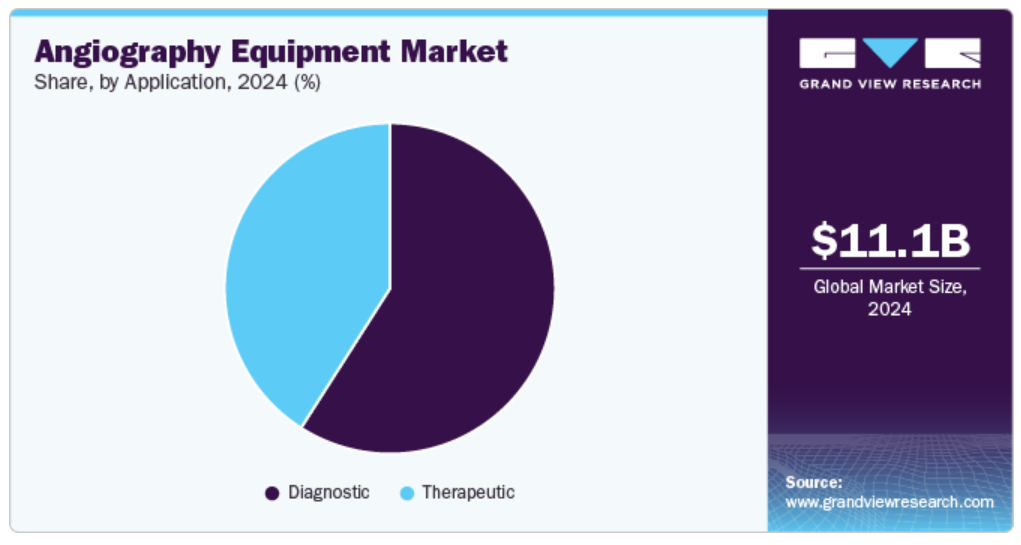 Angiography Equipment Market
Share, by Application, 2024 (%)

Diagnostic Therapeutic

GRAND VIEW RESEARCH

$11.1B
Global Market Size, 2024

Source:
www.grandviewresearch.com